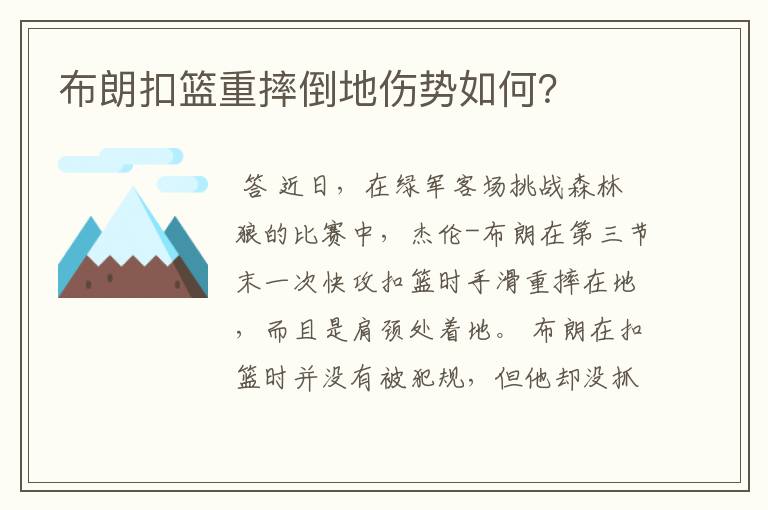 布朗扣篮重摔倒地伤势如何？

答 近日，在绿军客场挑战森林狼的比赛中，杰伦-布朗在第三节末一次快攻扣篮时手滑重摔在地，而且是肩颈处着地。布朗在扣篮时并没有被犯规，但他却没抓